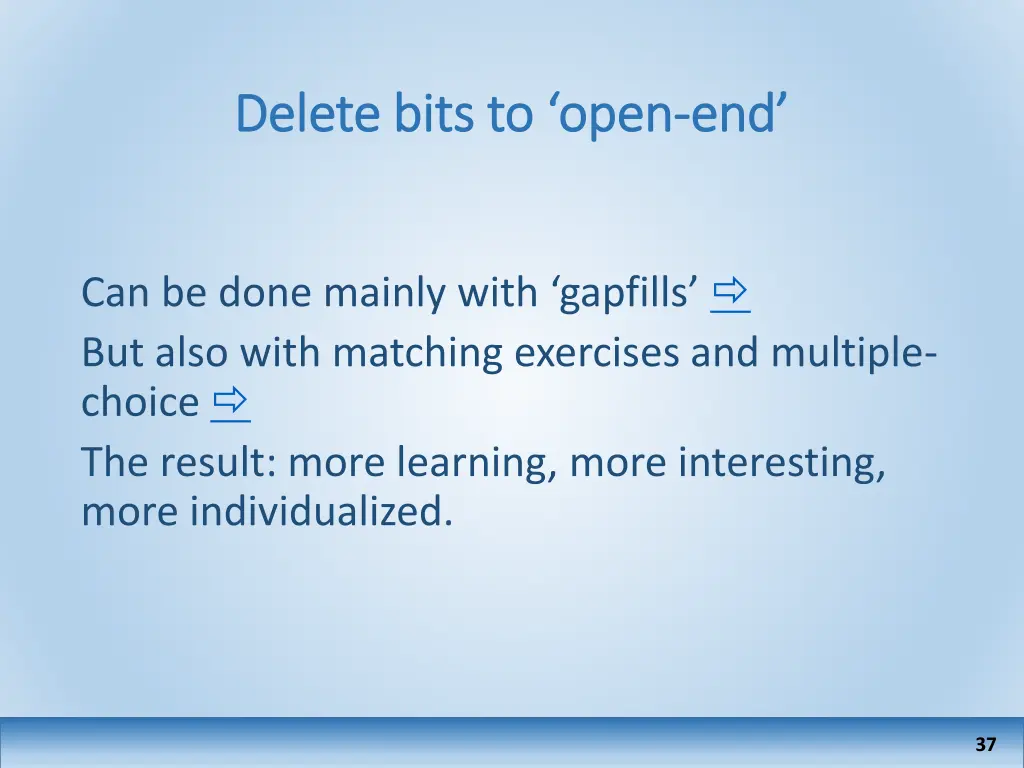 Delete bits to ‘open-end’

Can be done mainly with ‘gapfills’ ⇨
But also with matching exercises and multiple-choice ⇨
The result: more learning, more interesting, more individualized.

37